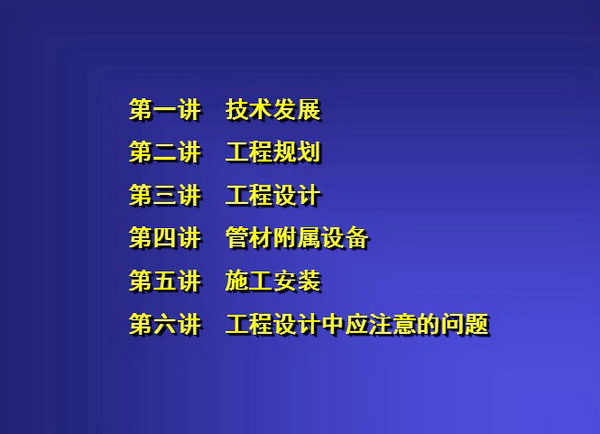 第一讲　技术发展

第二讲　工程规划

第三讲　工程设计

第四讲　管材附属设备

第五讲　施工安装

第六讲　工程设计中应注意的问题